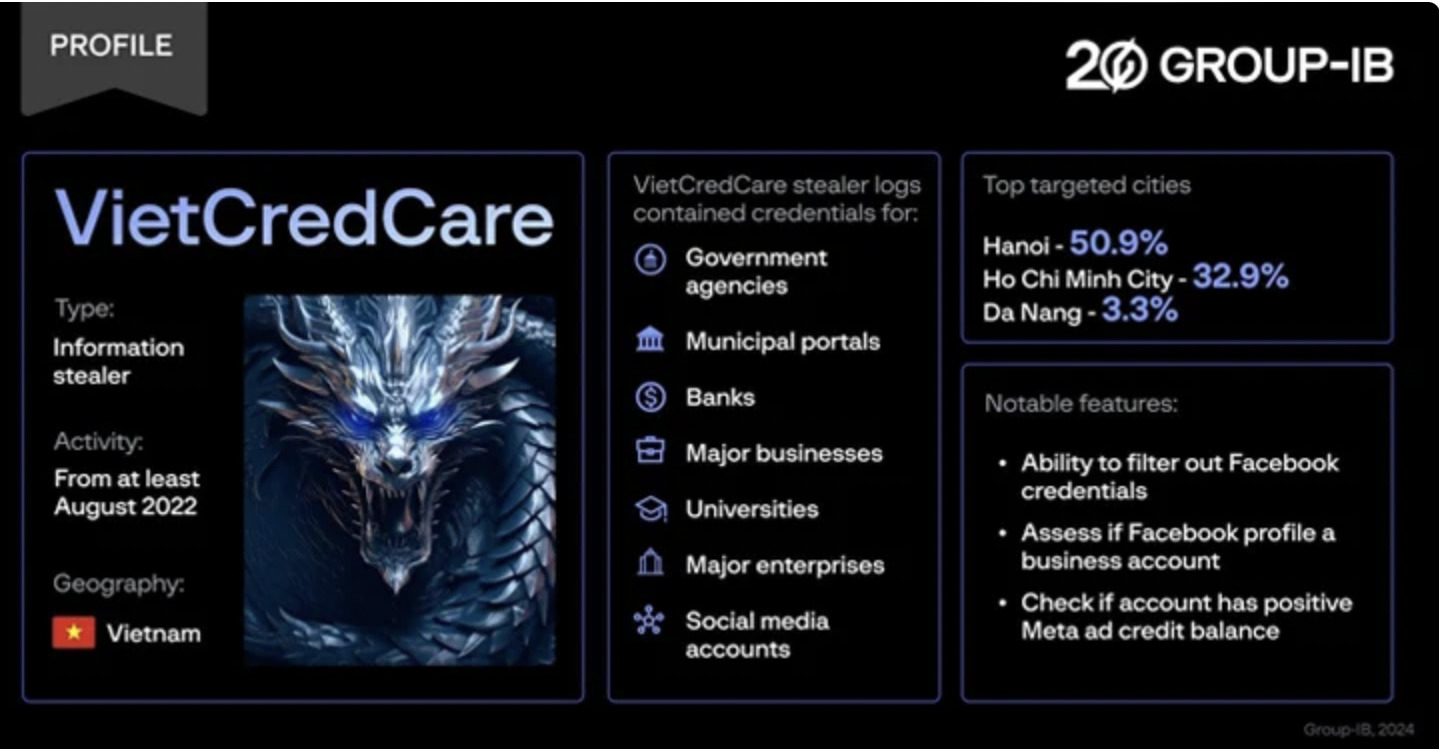 PROFILE

20 GROUP-IB

VietCredCare

Type:
Information stealer

Activity:
From at least August 2022

Geography:
Vietnam

VietCredCare stealer logs contained credentials for:

Government agencies

Municipal portals

Banks

Major businesses

Universities

Major enterprises

Social media accounts

Top targeted cities

Hanoi - 50.9%
Ho Chi Minh City - 32.9%
Da Nang - 3.3%

Notable features:

• Ability to filter out Facebook credentials
• Assess if Facebook profile a business account
• Check if account has positive Meta ad credit balance

Group-IB, 2024